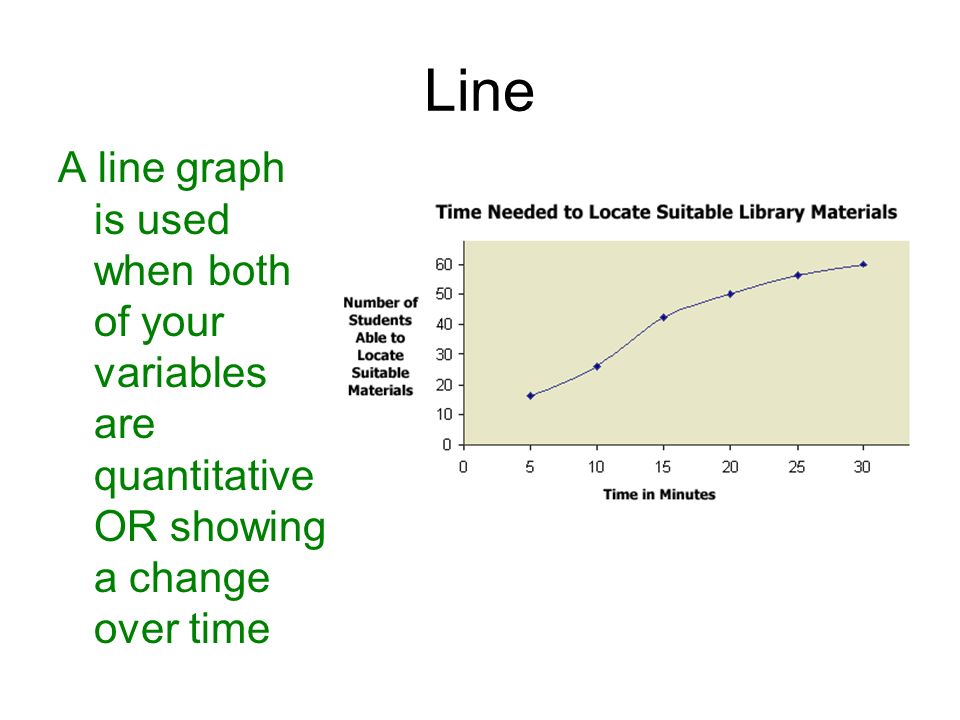 Line

A line graph is used when both of your variables are quantitative OR showing a change over time

Time Needed to Locate Suitable Library Materials

Number of Students Able to Locate Suitable Materials

60
50
40
30
20
10
0

0 5 10 15 20 25 30

Time in Minutes